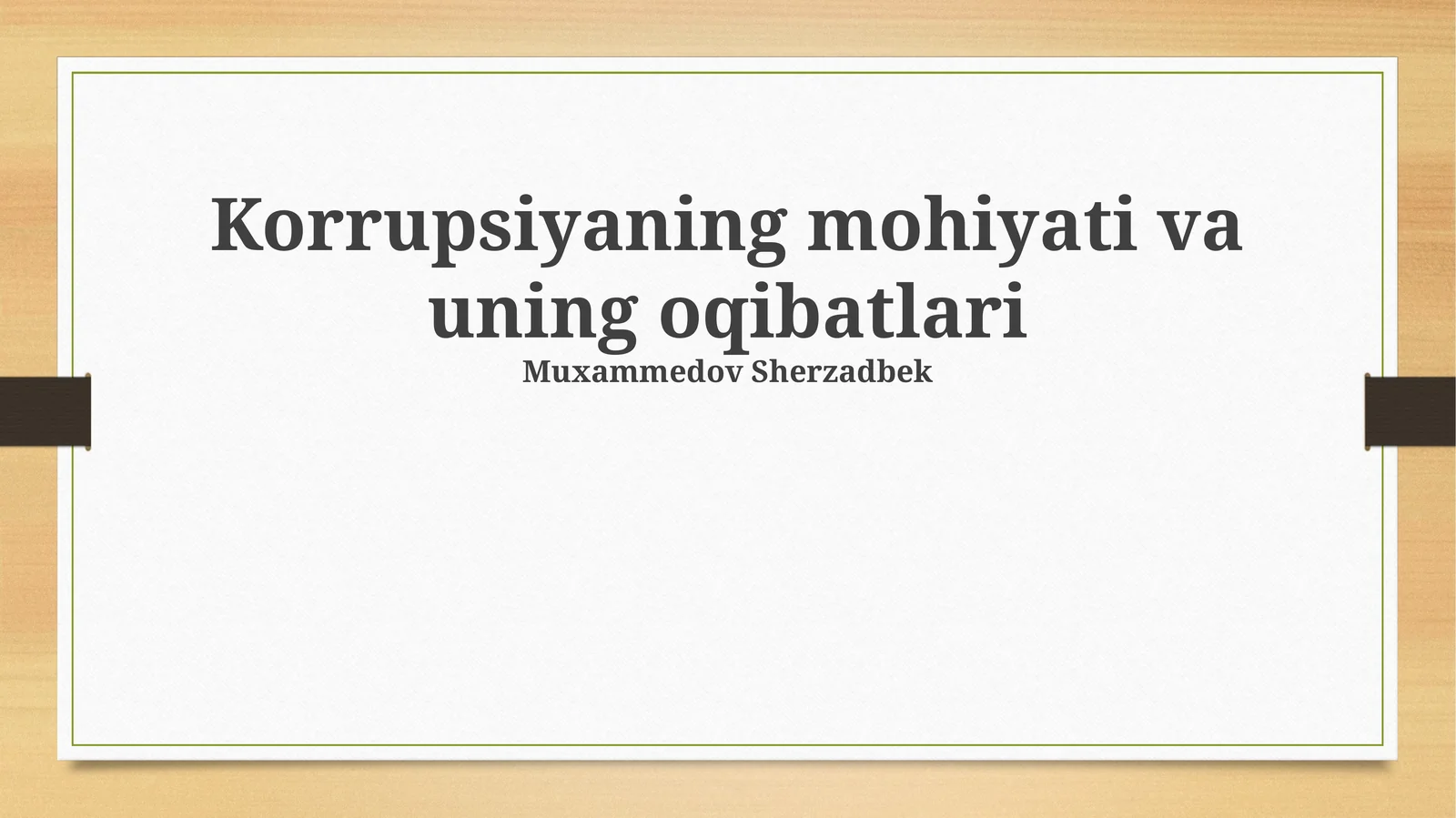 Korrupsiyaning mohiyati va uning oqibatlari
Muxammedov Sherzadbek